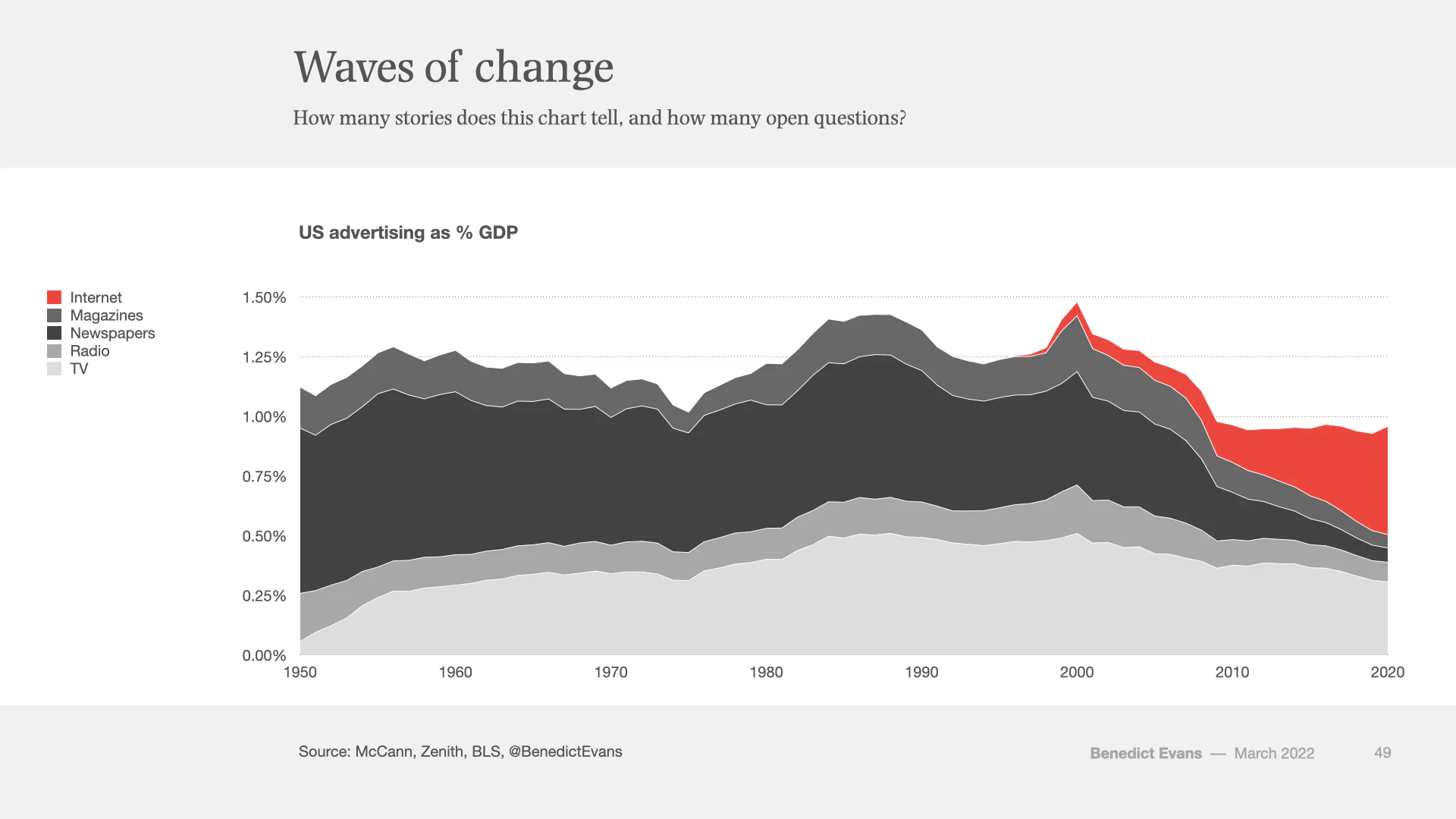 Waves of change

How many stories does this chart tell, and how many open questions?

US advertising as % GDP

Internet
Magazines
Newspapers
Radio
TV

1.50%
1.25%
1.00%
0.75%
0.50%
0.25%
0.00%

1950
1960
1970
1980
1990
2000
2010
2020

Source: McCann, Zenith, BLS, @BenedictEvans

Benedict Evans — March 2022

49